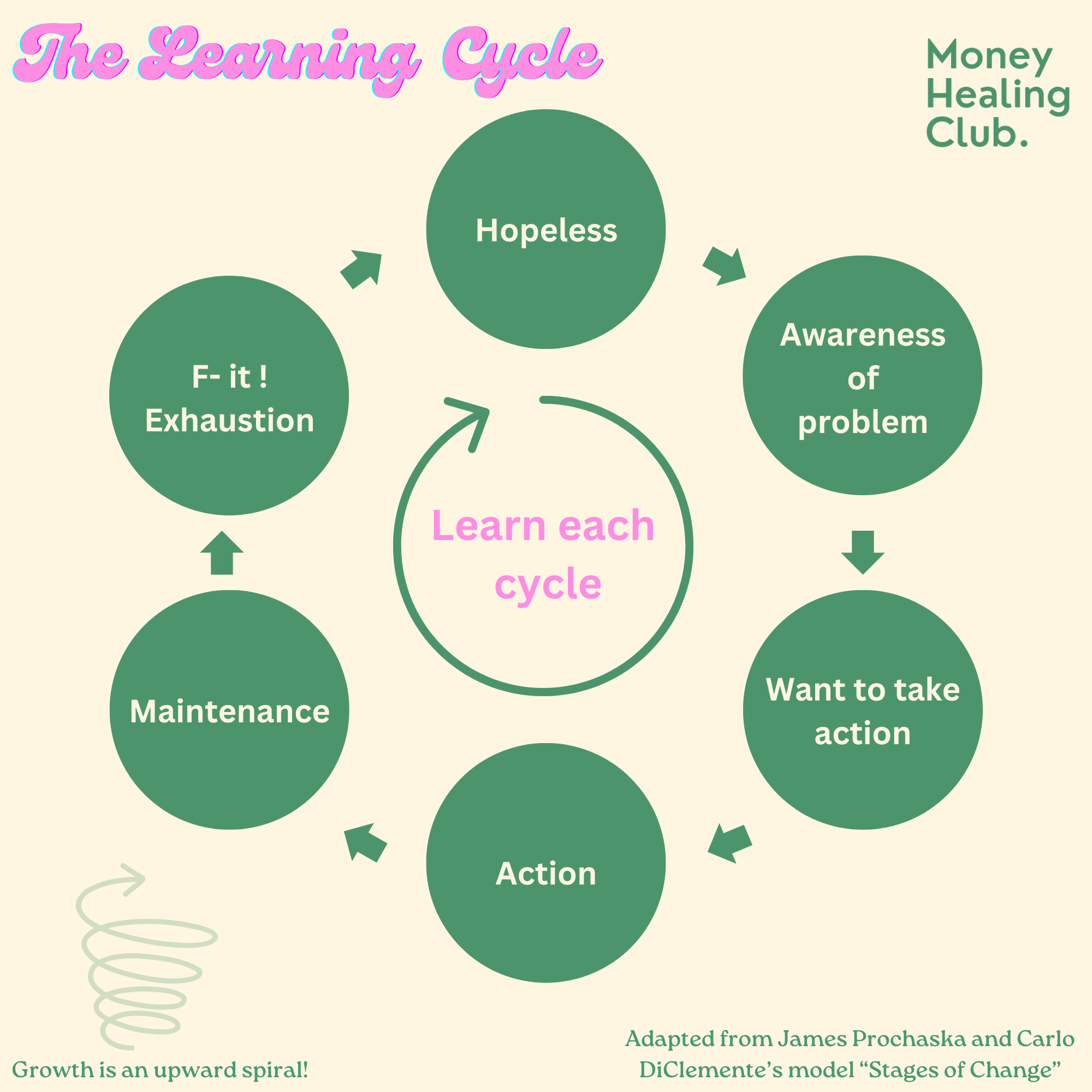 The Learning Cycle

Money Healing Club.

Hopeless

Awareness of problem

Want to take action

Action

Maintenance

F- it ! Exhaustion

Learn each cycle

Growth is an upward spiral!

Adapted from James Prochaska and Carlo DiClemente's model "Stages of Change"